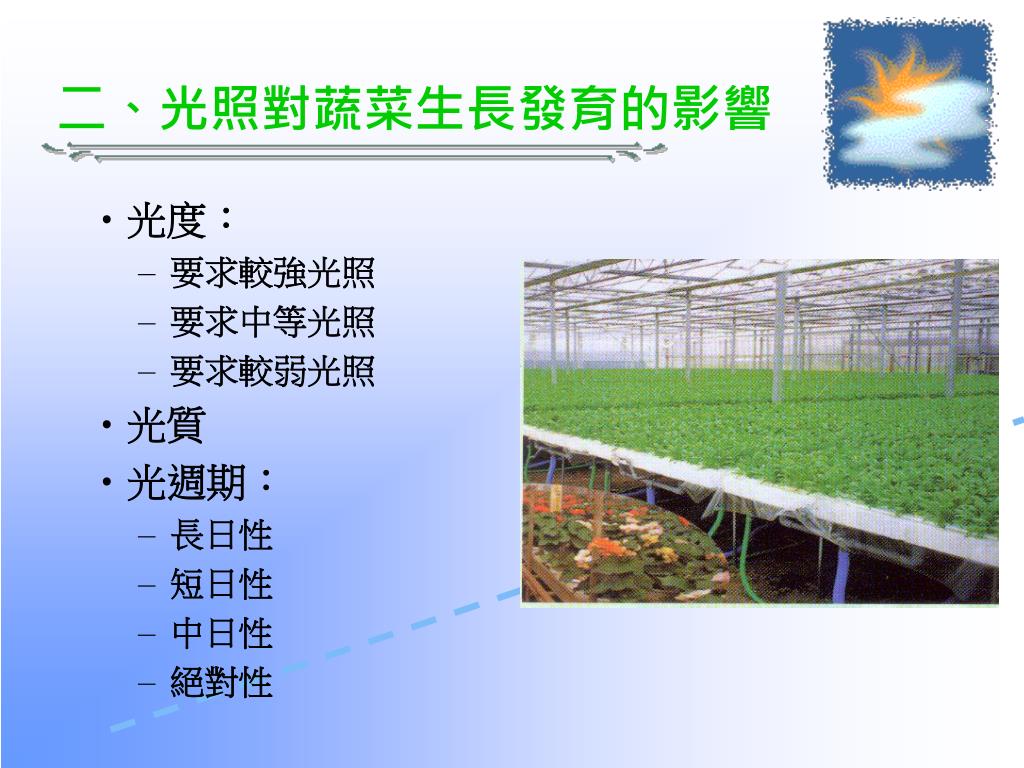 二、光照對蔬菜生長發育的影響

• 光度：
  – 要求較強光照
  – 要求中等光照
  – 要求較弱光照
• 光質
• 光週期：
  – 長日性
  – 短日性
  – 中日性
  – 絕對性